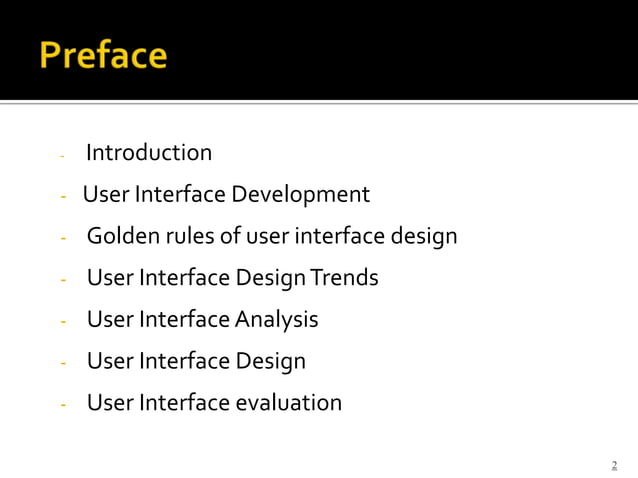 Preface

- Introduction
- User Interface Development
- Golden rules of user interface design
- User Interface Design Trends
- User Interface Analysis
- User Interface Design
- User Interface evaluation

2